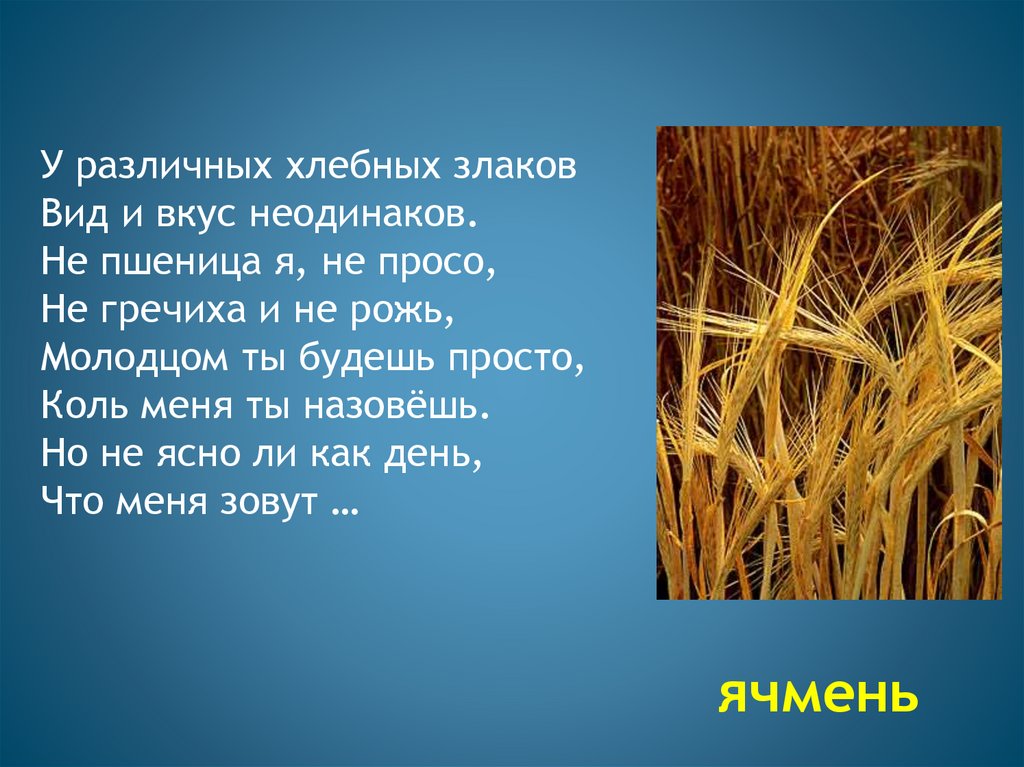 У различных хлебных злаков
Вид и вкус неодинаков.
Не пшеница я, не просо,
Не гречиха и не рожь,
Молодцом ты будешь просто,
Коль меня ты назовёшь.
Но не ясно ли как день,
Что меня зовут …

ячмень